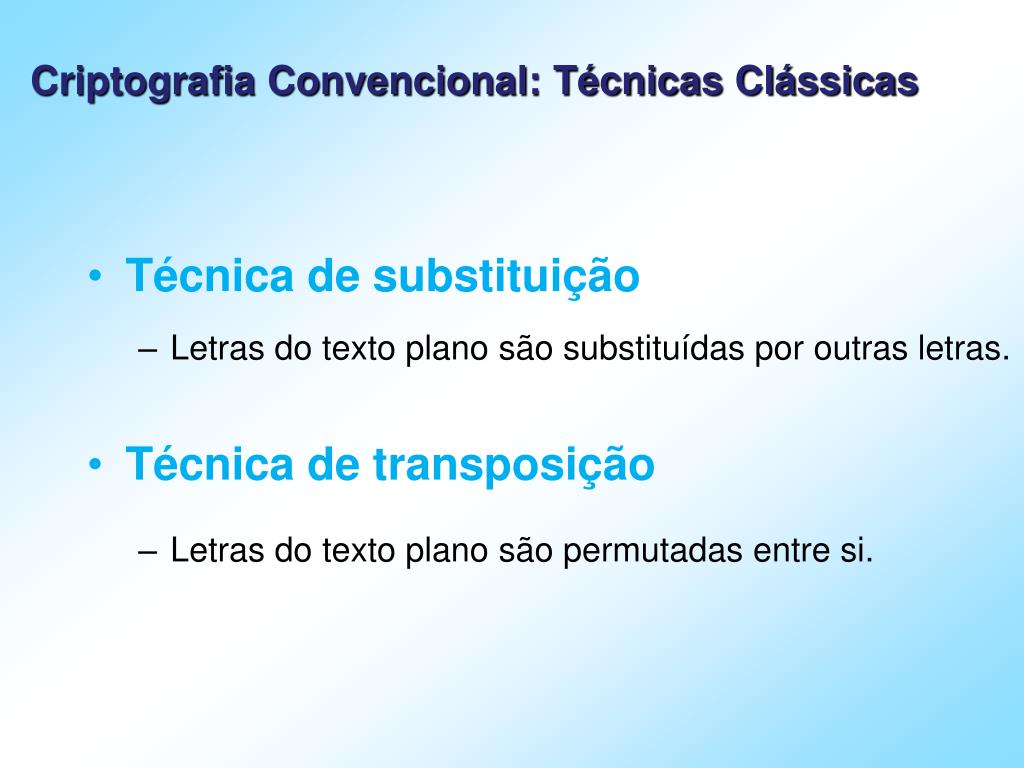 Criptografia Convencional: Técnicas Clássicas

• Técnica de substituição

– Letras do texto plano são substituídas por outras letras.

• Técnica de transposição

– Letras do texto plano são permutadas entre si.